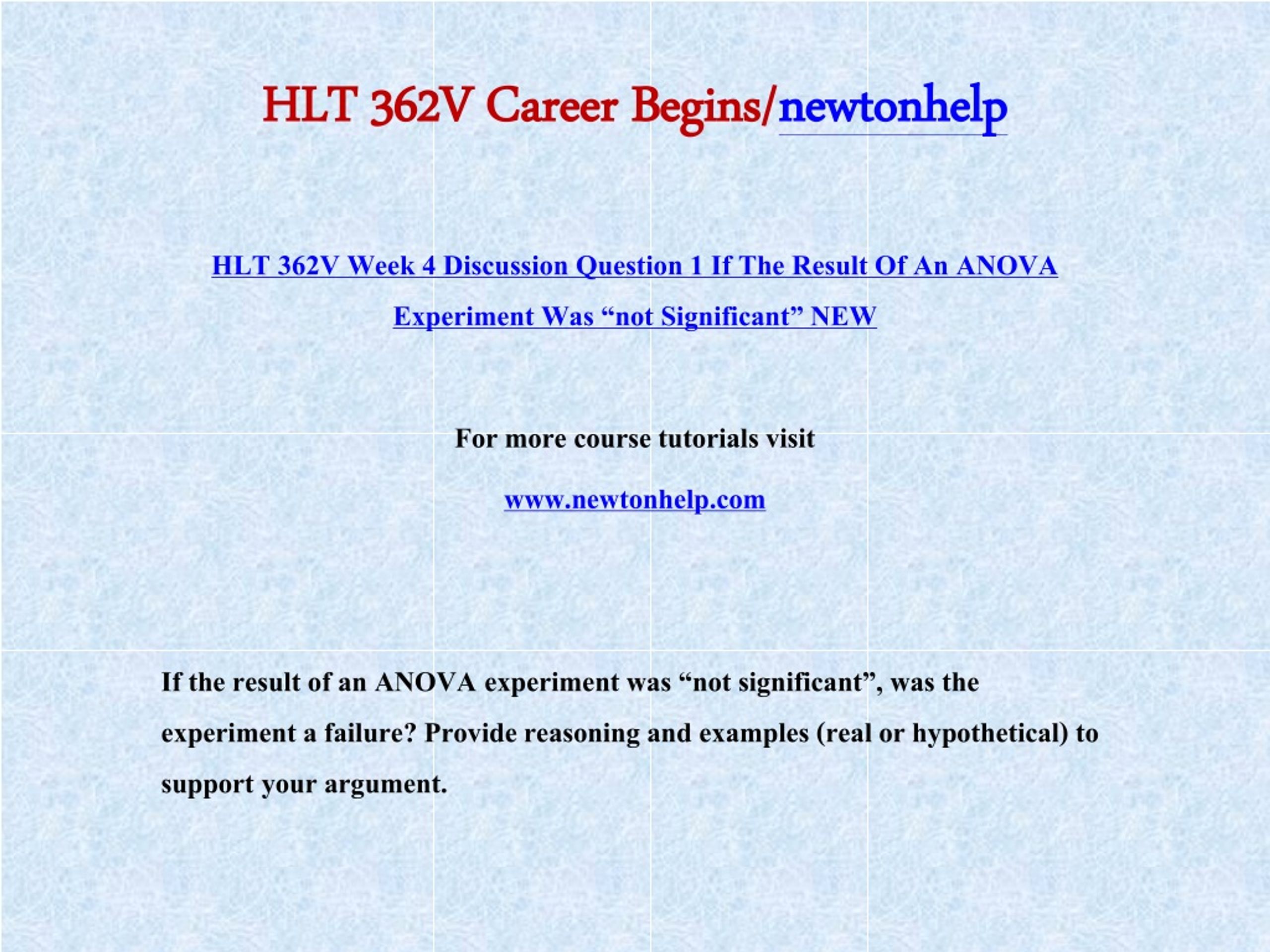 HLT 362V Career Begins/newtonhelp

HLT 362V Week 4 Discussion Question 1 If The Result Of An ANOVA Experiment Was “not Significant” NEW

For more course tutorials visit

www.newtonhelp.com

If the result of an ANOVA experiment was “not significant”, was the experiment a failure? Provide reasoning and examples (real or hypothetical) to support your argument.